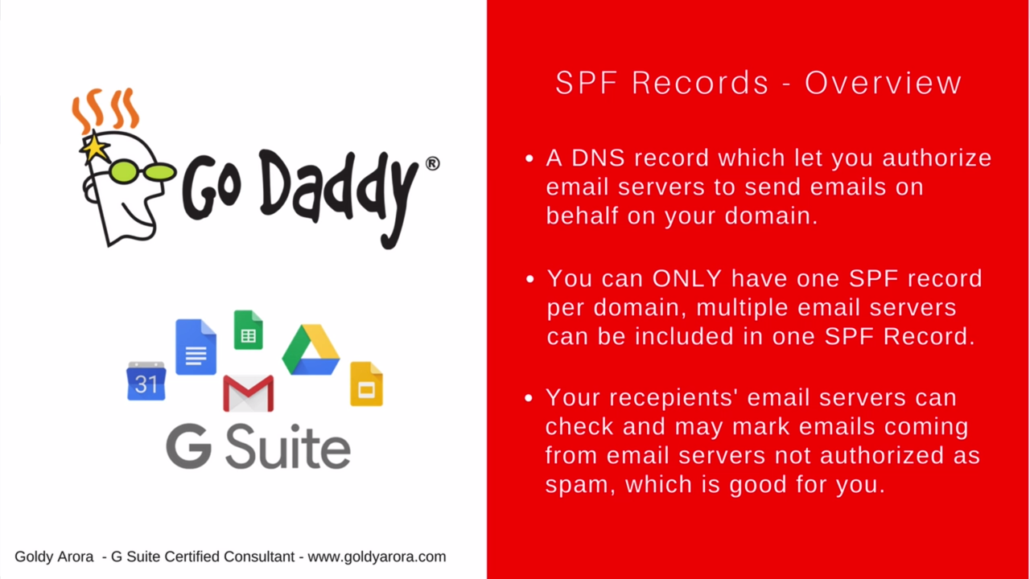 Go Daddy®

31

G Suite

Goldy Arora - G Suite Certified Consultant - www.goldyarora.com

SPF Records - Overview

• A DNS record which let you authorize email servers to send emails on behalf on your domain.

• You can ONLY have one SPF record per domain, multiple email servers can be included in one SPF Record.

• Your recepients' email servers can check and may mark emails coming from email servers not authorized as spam, which is good for you.